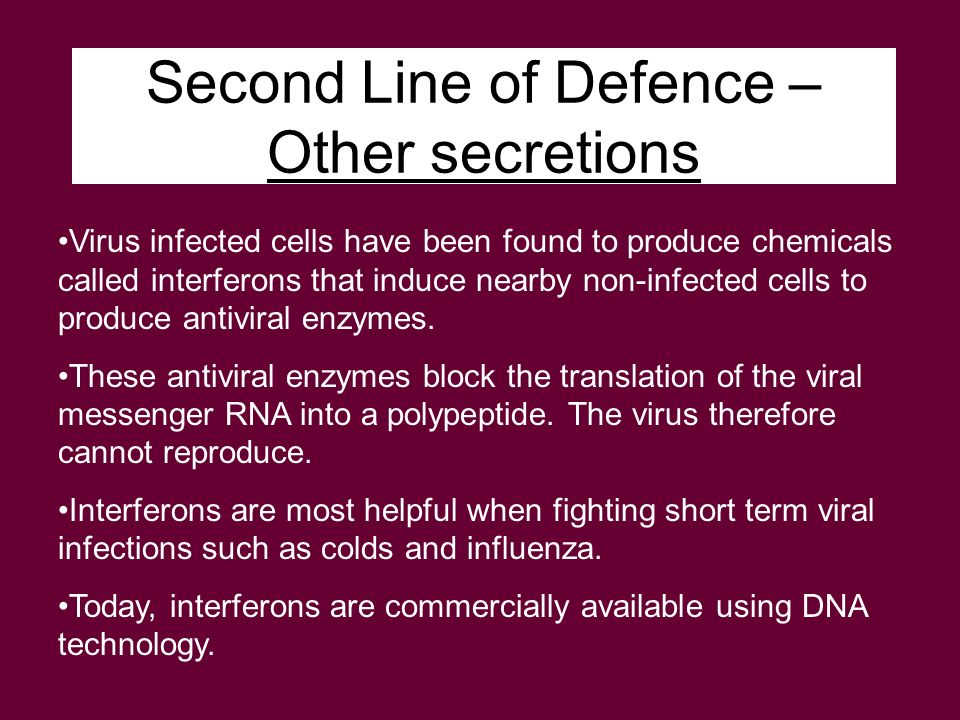 Second Line of Defence – Other secretions

•Virus infected cells have been found to produce chemicals called interferons that induce nearby non-infected cells to produce antiviral enzymes.

•These antiviral enzymes block the translation of the viral messenger RNA into a polypeptide. The virus therefore cannot reproduce.

•Interferons are most helpful when fighting short term viral infections such as colds and influenza.

•Today, interferons are commercially available using DNA technology.